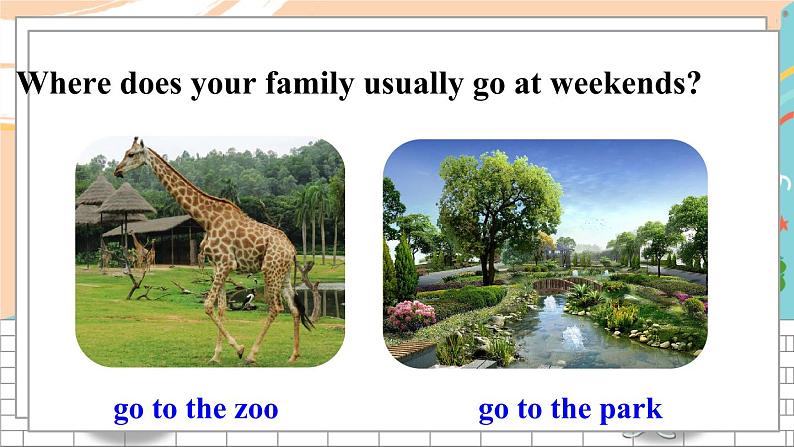 Where does your family usually go at weekends?

go to the zoo

go to the park